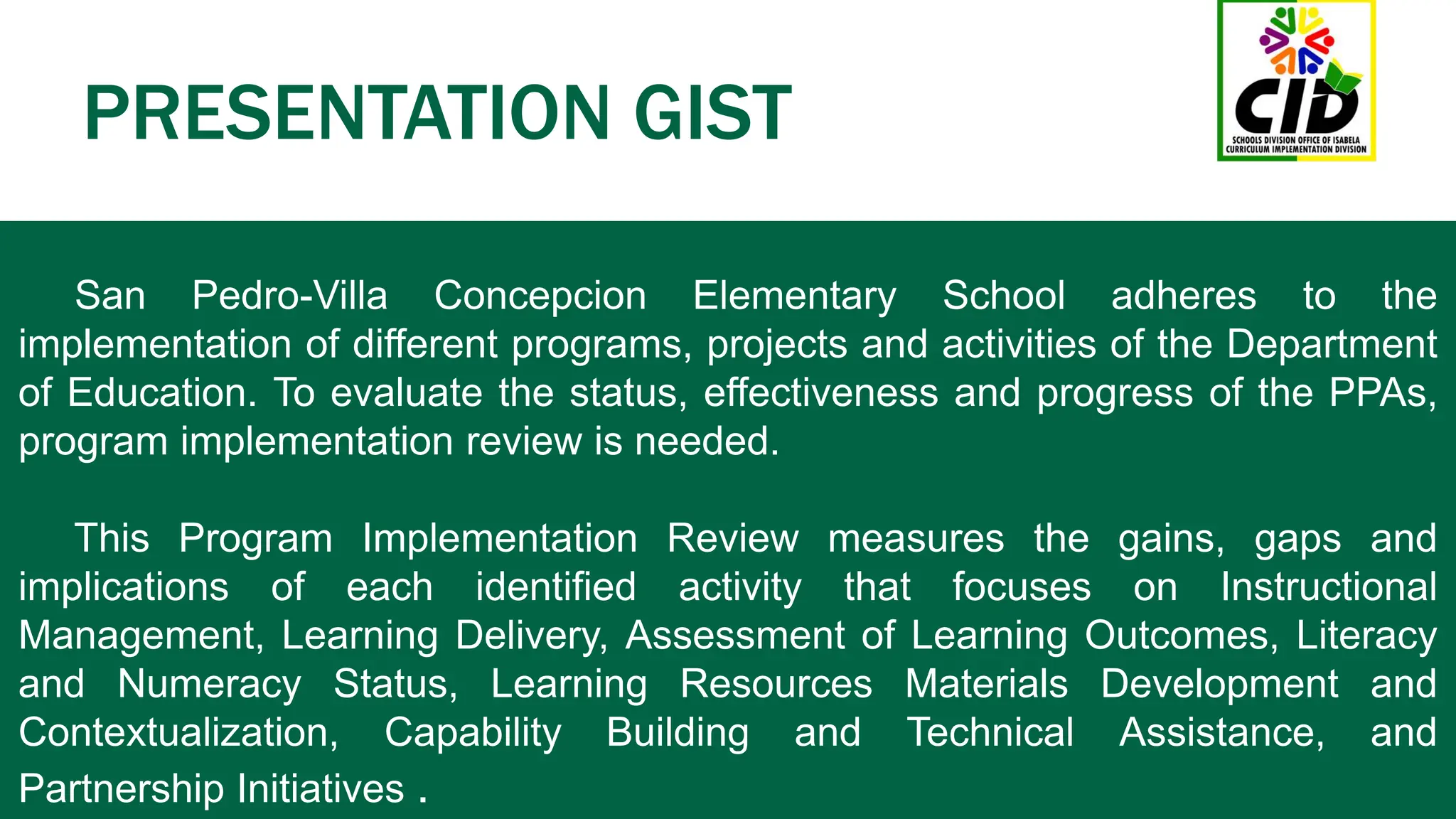 PRESENTATION GIST

CID
SCHOOLS DIVISION OFFICE OF ISABELA
CURRICULUM IMPLEMENTATION DIVISION

San Pedro-Villa Concepcion Elementary School adheres to the implementation of different programs, projects and activities of the Department of Education. To evaluate the status, effectiveness and progress of the PPAs, program implementation review is needed.

This Program Implementation Review measures the gains, gaps and implications of each identified activity that focuses on Instructional Management, Learning Delivery, Assessment of Learning Outcomes, Literacy and Numeracy Status, Learning Resources Materials Development and Contextualization, Capability Building and Technical Assistance, and Partnership Initiatives .